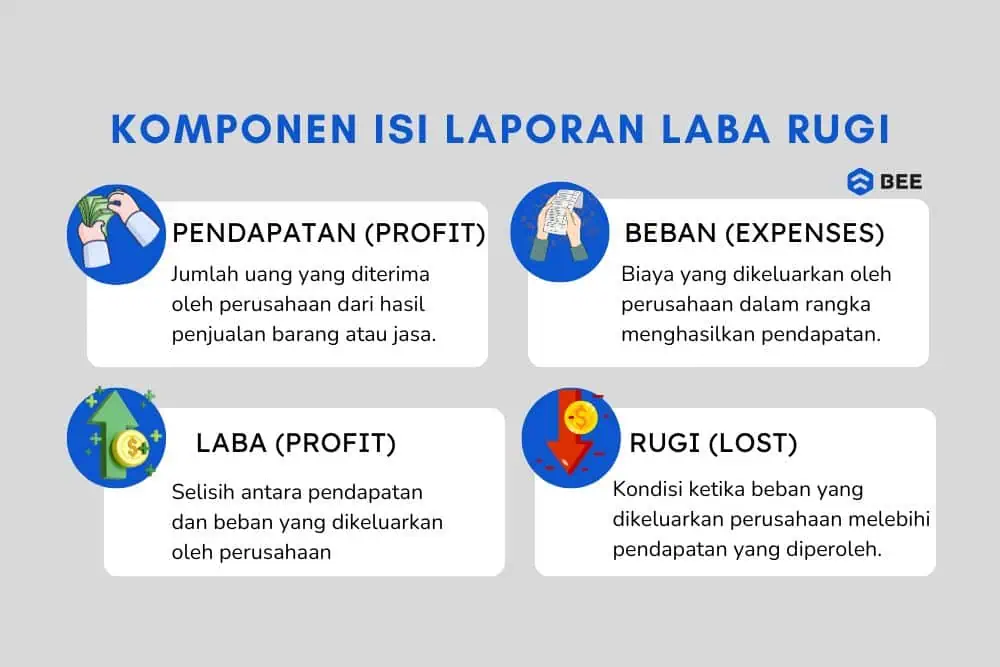 KOMPONEN ISI LAPORAN LABA RUGI

BEE

PENDAPATAN (PROFIT)
Jumlah uang yang diterima oleh perusahaan dari hasil penjualan barang atau jasa.

BEBAN (EXPENSES)
Biaya yang dikeluarkan oleh perusahaan dalam rangka menghasilkan pendapatan.

LABA (PROFIT)
Selisih antara pendapatan dan beban yang dikeluarkan oleh perusahaan

RUGI (LOST)
Kondisi ketika beban yang dikeluarkan perusahaan melebihi pendapatan yang diperoleh.